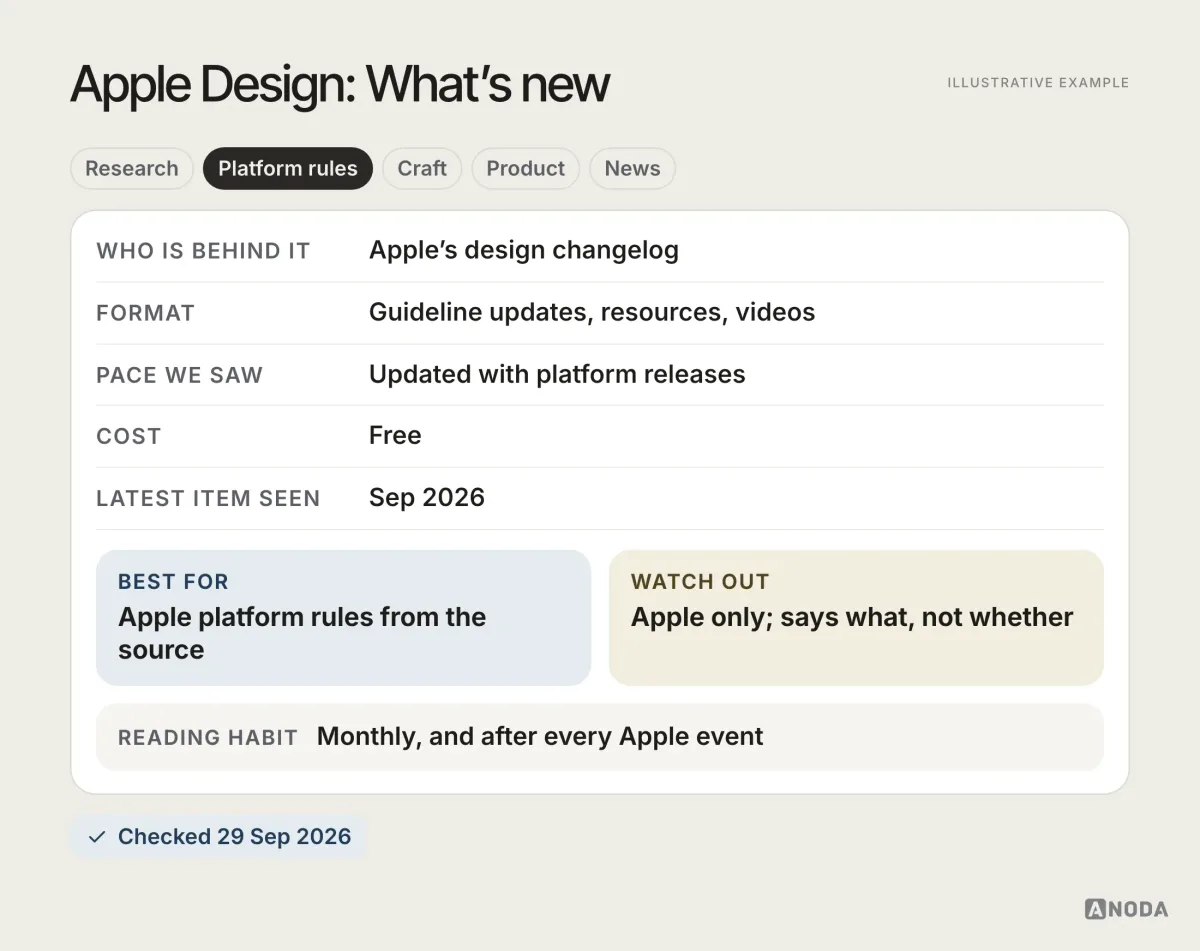 Apple Design: What's new

ILLUSTRATIVE EXAMPLE

Research
Platform rules
Craft
Product
News

WHO IS BEHIND IT
Apple's design changelog

FORMAT
Guideline updates, resources, videos

PACE WE SAW
Updated with platform releases

COST
Free

LATEST ITEM SEEN
Sep 2026

BEST FOR
Apple platform rules from the source

WATCH OUT
Apple only; says what, not whether

READING HABIT
Monthly, and after every Apple event

✓ Checked 29 Sep 2026

ANODA